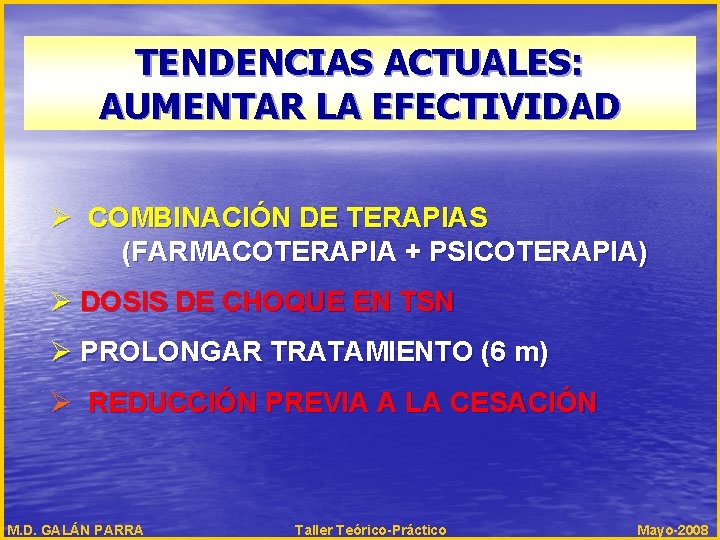 TENDENCIAS ACTUALES: AUMENTAR LA EFECTIVIDAD

➢ COMBINACIÓN DE TERAPIAS (FARMACOTERAPIA + PSICOTERAPIA)

➢ DOSIS DE CHOQUE EN TSN

➢ PROLONGAR TRATAMIENTO (6 m)

➢ REDUCCIÓN PREVIA A LA CESACIÓN

M.D. GALÁN PARRA Taller Teórico-Práctico Mayo-2008